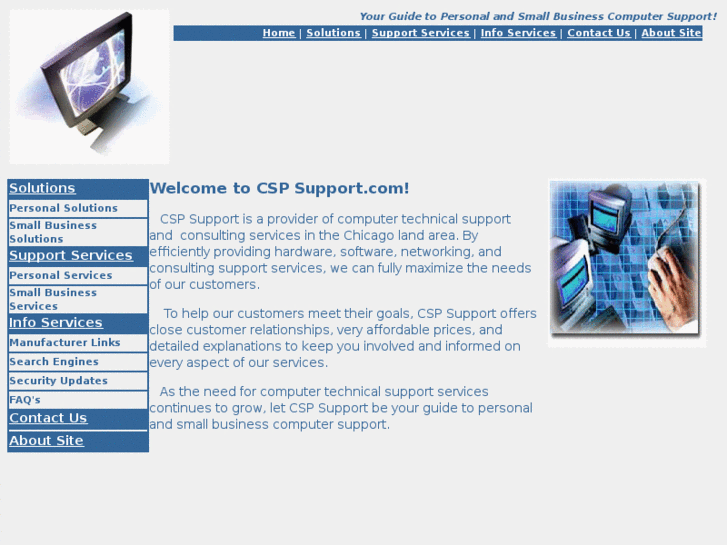 Your Guide to Personal and Small Business Computer Support!

Home | Solutions | Support Services | Info Services | Contact Us | About Site

Solutions
Personal Solutions
Small Business Solutions
Support Services
Personal Services
Small Business Services
Info Services
Manufacturer Links
Search Engines
Security Updates
FAQ's
Contact Us
About Site

Welcome to CSP Support.com!

CSP Support is a provider of computer technical support and consulting services in the Chicago land area. By efficiently providing hardware, software, networking, and consulting support services, we can fully maximize the needs of our customers.

To help our customers meet their goals, CSP Support offers close customer relationships, very affordable prices, and detailed explanations to keep you involved and informed on every aspect of our services.

As the need for computer technical support services continues to grow, let CSP Support be your guide to personal and small business computer support.